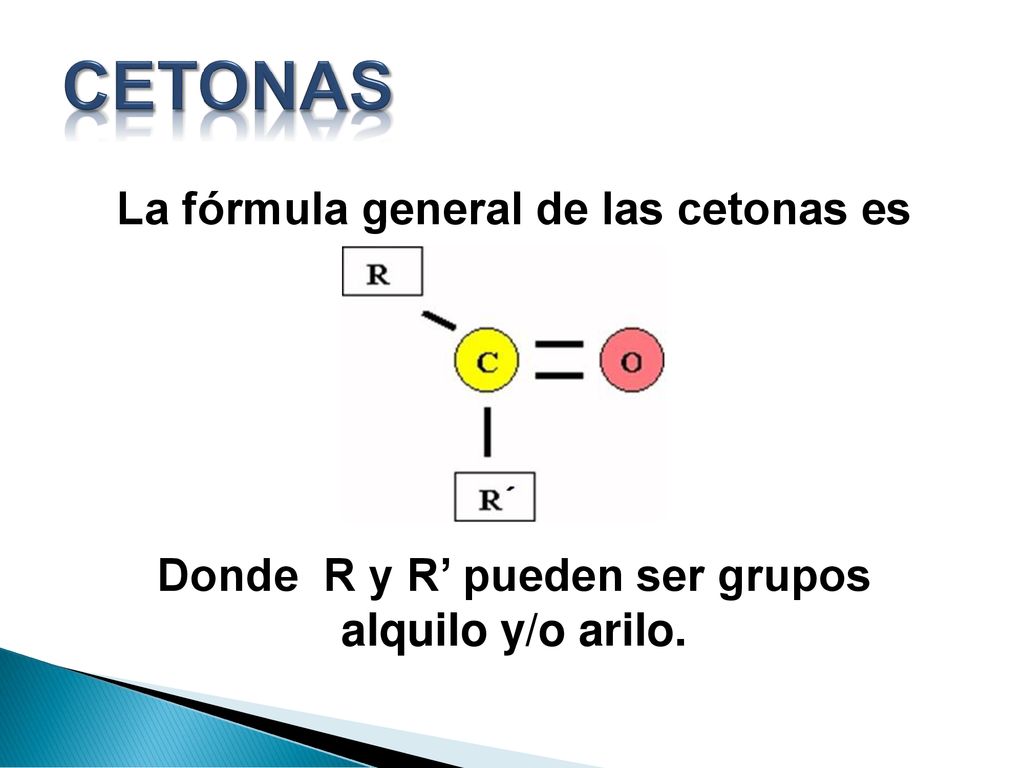 CETONAS

La fórmula general de las cetonas es

R

C

O

R´

Donde R y R’ pueden ser grupos alquilo y/o arilo.